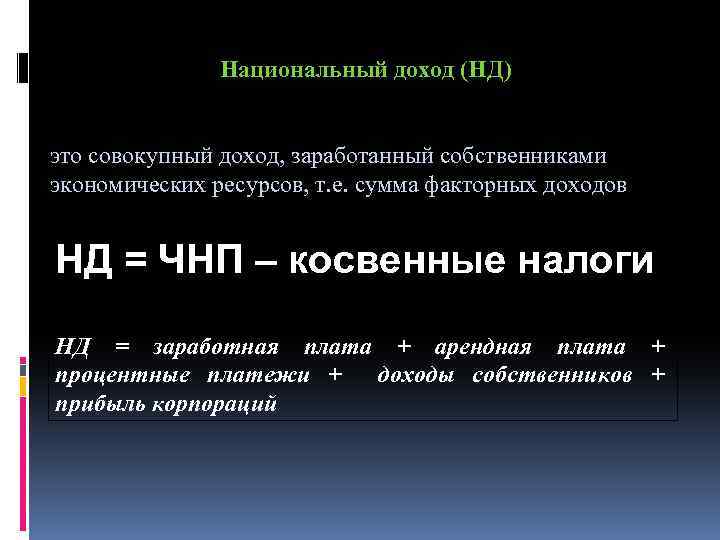 Национальный доход (НД)

это совокупный доход, заработанный собственниками экономических ресурсов, т.е. сумма факторных доходов

НД = ЧНП – косвенные налоги

НД = заработная плата + арендная плата + процентные платежи + доходы собственников + прибыль корпораций